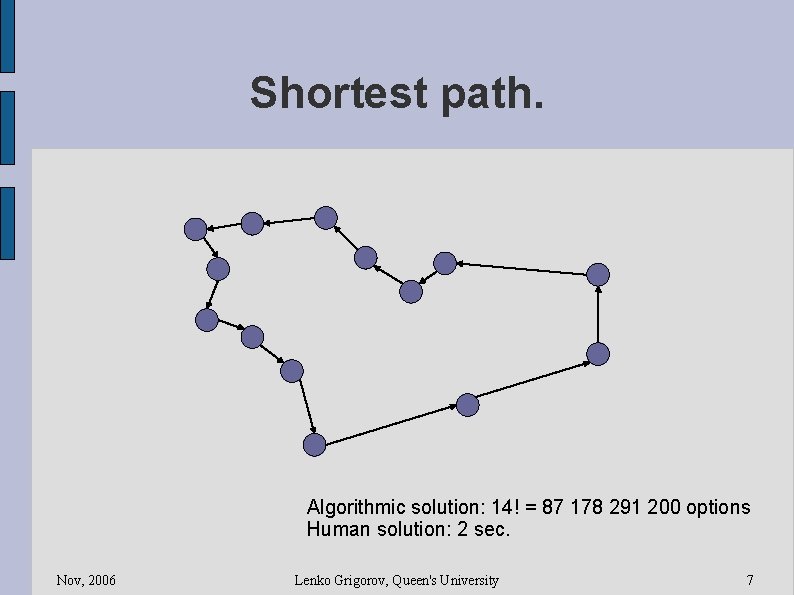 Shortest path.

Algorithmic solution: 14! = 87 178 291 200 options
Human solution: 2 sec.

Nov, 2006

Lenko Grigorov, Queen's University

7